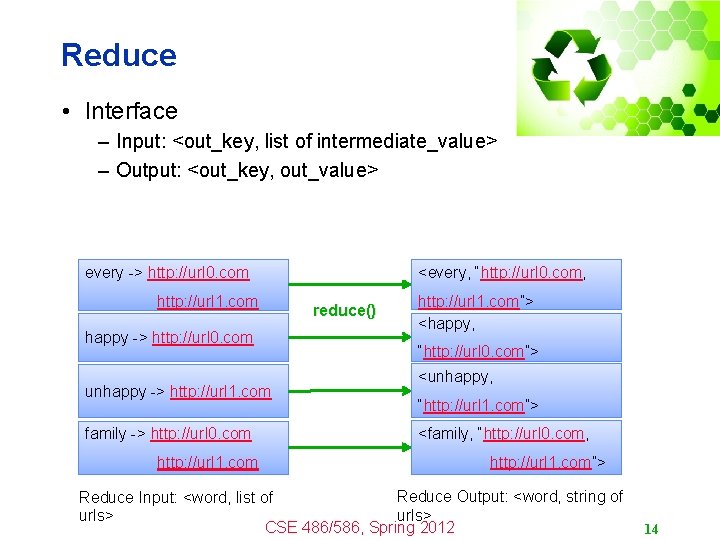 Reduce

• Interface
– Input: <out_key, list of intermediate_value>
– Output: <out_key, out_value>

every -> http://url0.com
http://url1.com

happy -> http://url0.com

unhappy -> http://url1.com

family -> http://url0.com
http://url1.com

reduce()

<every, "http://url0.com, http://url1.com">

<happy, "http://url0.com">

<unhappy, "http://url1.com">

<family, "http://url0.com, http://url1.com">

Reduce Input: <word, list of urls>

Reduce Output: <word, string of urls>

CSE 486/586, Spring 2012

14